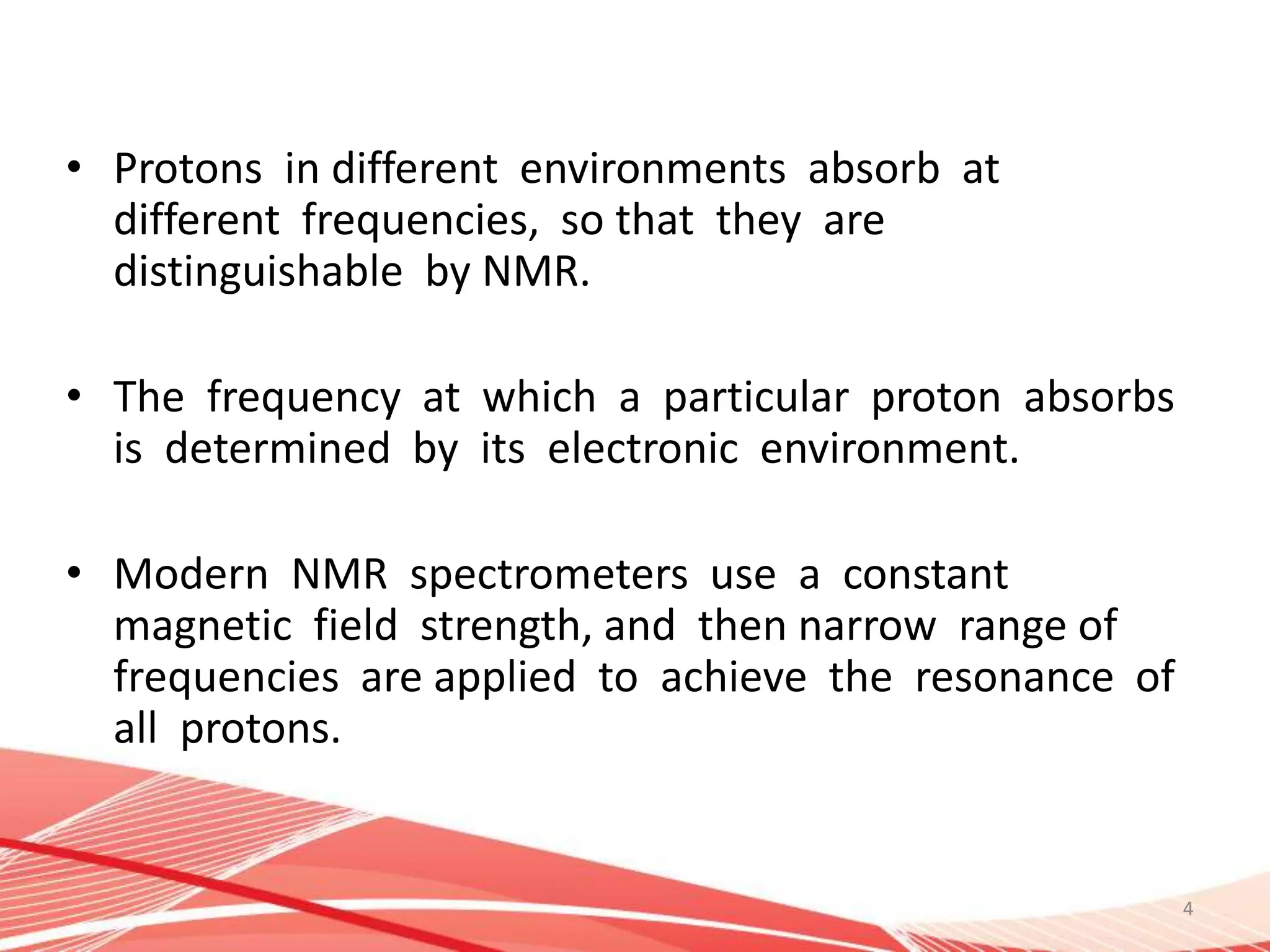 • Protons in different environments absorb at different frequencies, so that they are distinguishable by NMR.

• The frequency at which a particular proton absorbs is determined by its electronic environment.

• Modern NMR spectrometers use a constant magnetic field strength, and then narrow range of frequencies are applied to achieve the resonance of all protons.

4